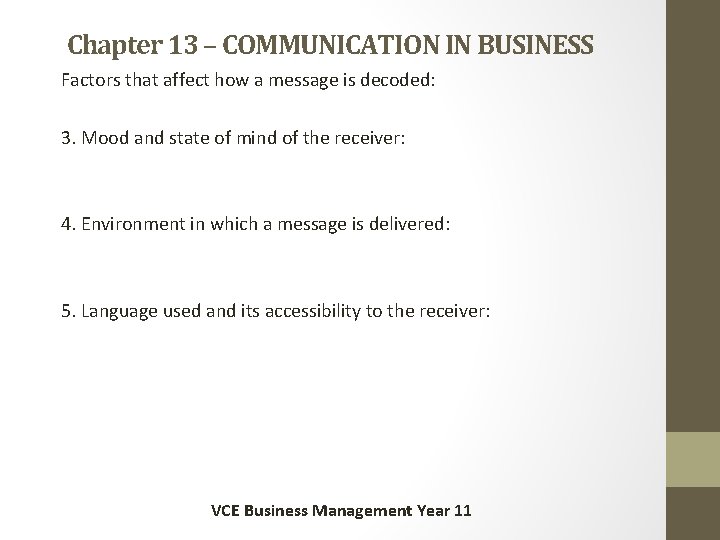 Chapter 13 – COMMUNICATION IN BUSINESS

Factors that affect how a message is decoded:

3. Mood and state of mind of the receiver:

4. Environment in which a message is delivered:

5. Language used and its accessibility to the receiver:

VCE Business Management Year 11